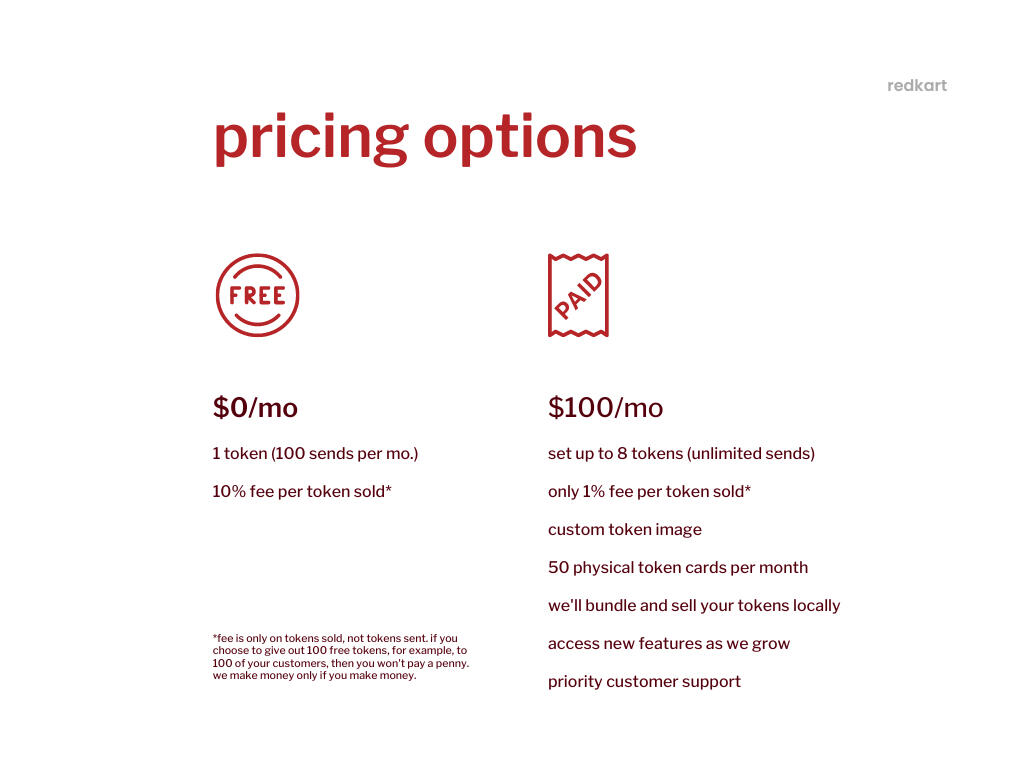 redkart

pricing options

FREE

$0/mo

1 token (100 sends per mo.)

10% fee per token sold*

*fee is only on tokens sold, not tokens sent. if you choose to give out 100 free tokens, for example, to 100 of your customers, then you won't pay a penny. we make money only if you make money.

PAID

$100/mo

set up to 8 tokens (unlimited sends)

only 1% fee per token sold*

custom token image

50 physical token cards per month

we'll bundle and sell your tokens locally

access new features as we grow

priority customer support